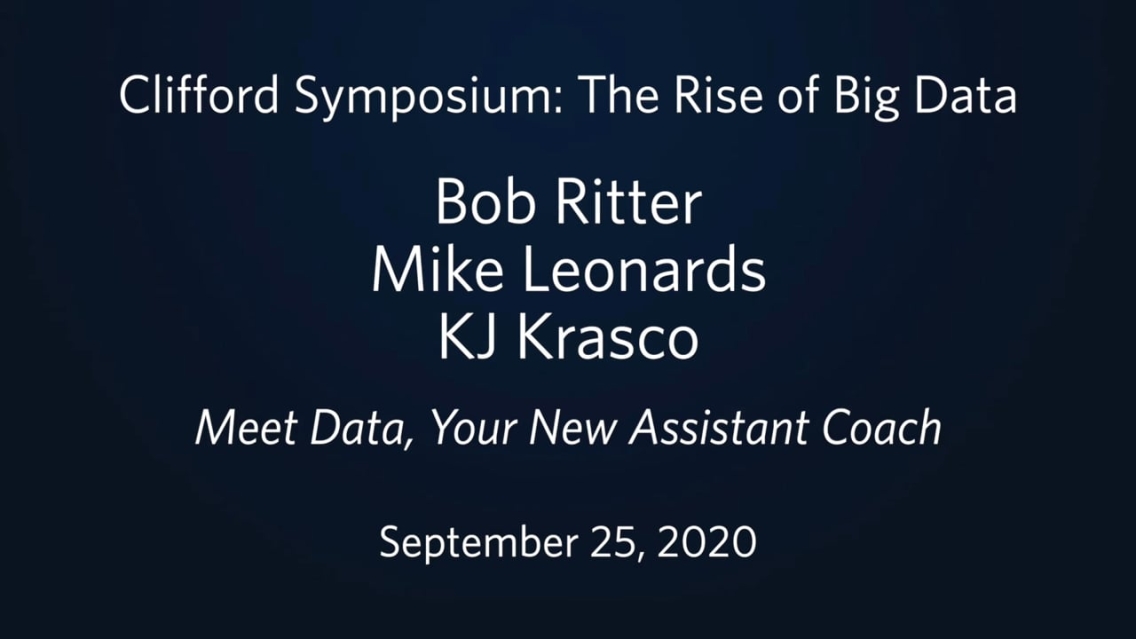 Clifford Symposium: The Rise of Big Data

Bob Ritter
Mike Leonards
KJ Krasco

Meet Data, Your New Assistant Coach

September 25, 2020